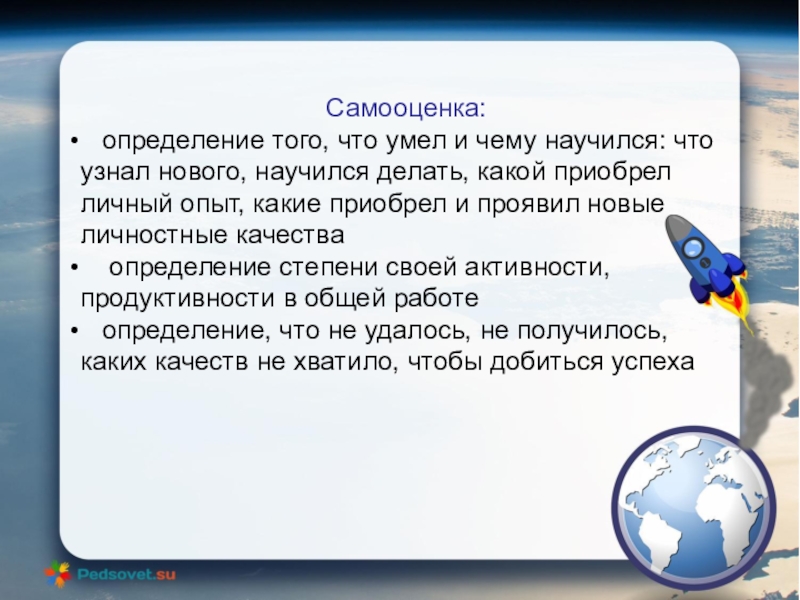 Самооценка:
• определение того, что умел и чему научился: что узнал нового, научился делать, какой приобрел личный опыт, какие приобрел и проявил новые личностные качества
• определение степени своей активности, продуктивности в общей работе
• определение, что не удалось, не получилось, каких качеств не хватило, чтобы добиться успеха

Pedsovet.su